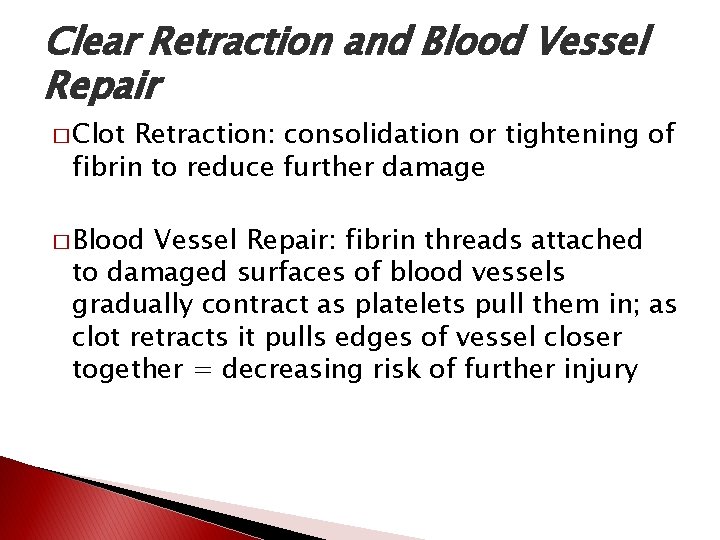 Clear Retraction and Blood Vessel Repair

□ Clot Retraction: consolidation or tightening of fibrin to reduce further damage

□ Blood Vessel Repair: fibrin threads attached to damaged surfaces of blood vessels gradually contract as platelets pull them in; as clot retracts it pulls edges of vessel closer together = decreasing risk of further injury